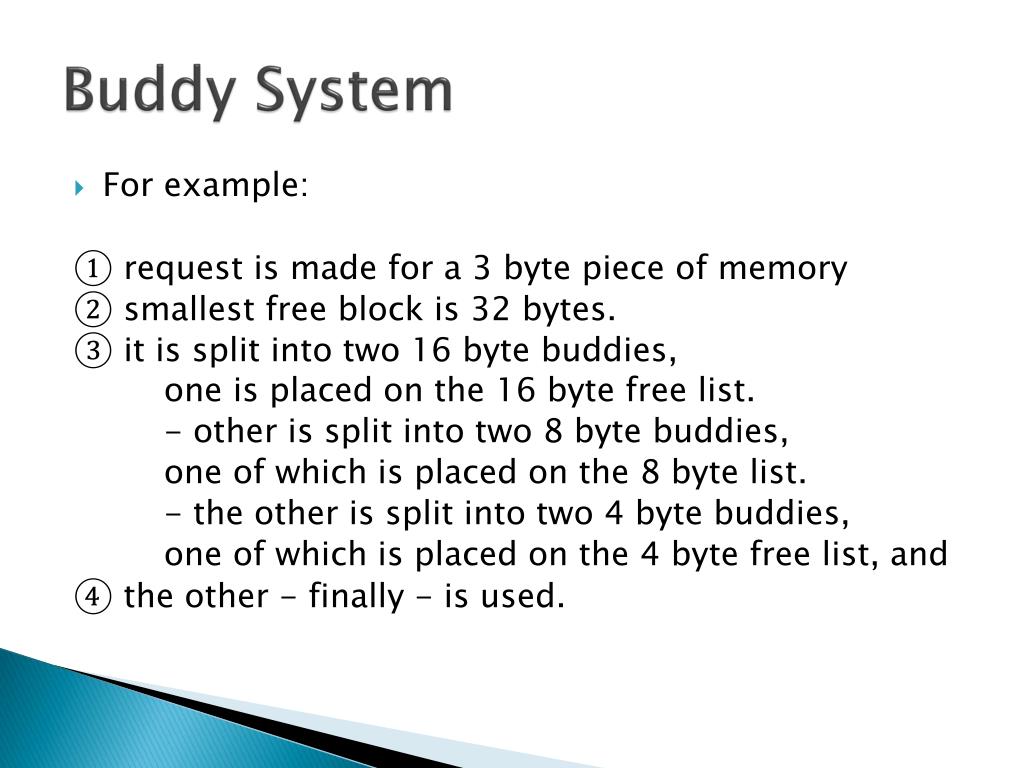 Buddy System

For example:

① request is made for a 3 byte piece of memory
② smallest free block is 32 bytes.
③ it is split into two 16 byte buddies,
one is placed on the 16 byte free list.
- other is split into two 8 byte buddies,
one of which is placed on the 8 byte list.
- the other is split into two 4 byte buddies,
one of which is placed on the 4 byte free list, and
④ the other - finally - is used.